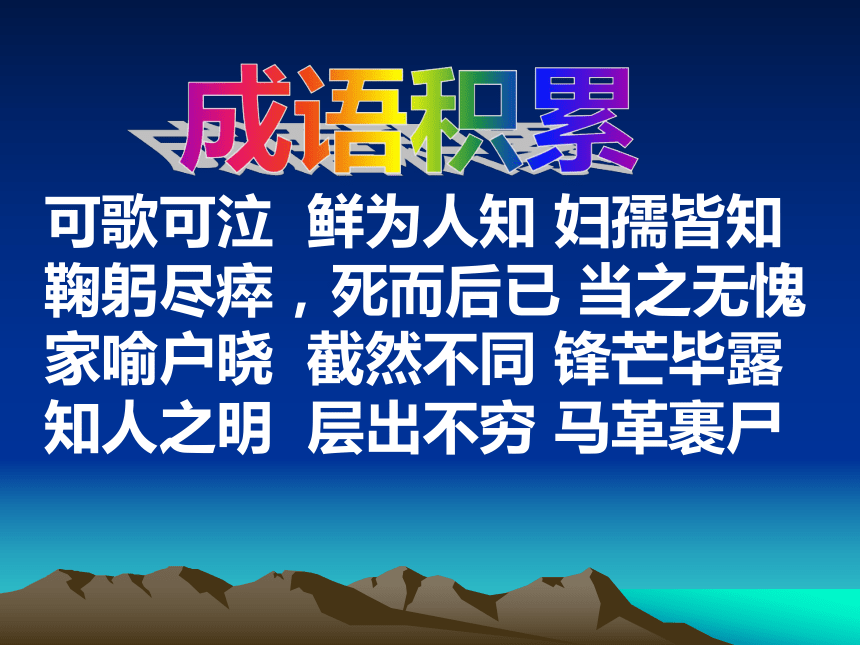 成语积累

可歌可泣 鲜为人知 妇孺皆知

鞠躬尽瘁，死而后已 当之无愧

家喻户晓 截然不同 锋芒毕露

知人之明 层出不穷 马革裹尸